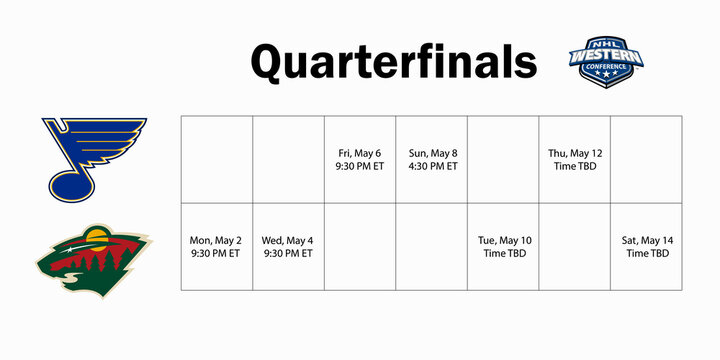 Quarterfinals

NHL WESTERN CONFERENCE

| | | | | | | |
|---|---|---|---|---|---|---|
| | | Fri, May 6 9:30 PM ET | Sun, May 8 4:30 PM ET | | Thu, May 12 Time TBD | |
| Mon, May 2 9:30 PM ET | Wed, May 4 9:30 PM ET | | | Tue, May 10 Time TBD | | Sat, May 14 Time TBD |